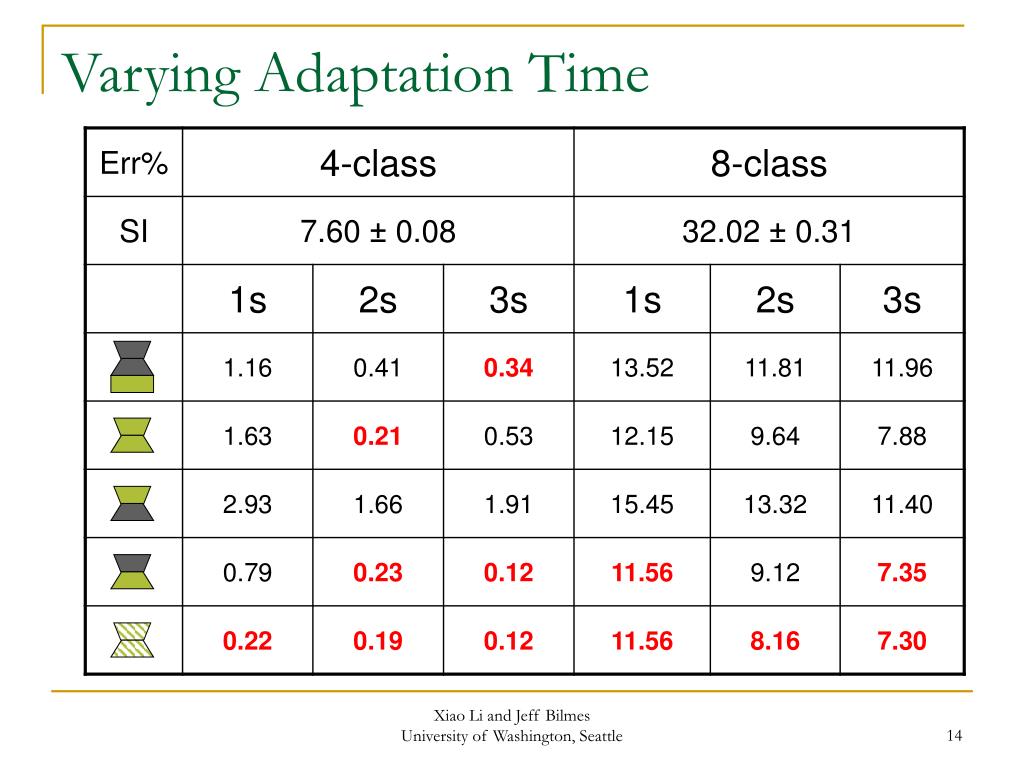 Varying Adaptation Time

| Err% | 4-class | | | 8-class | | |
|---|---|---|---|---|---|---|
| SI | 7.60 ± 0.08 | | | 32.02 ± 0.31 | | |
| | 1s | 2s | 3s | 1s | 2s | 3s |
| | 1.16 | 0.41 | 0.34 | 13.52 | 11.81 | 11.96 |
| | 1.63 | 0.21 | 0.53 | 12.15 | 9.64 | 7.88 |
| | 2.93 | 1.66 | 1.91 | 15.45 | 13.32 | 11.40 |
| | 0.79 | 0.23 | 0.12 | 11.56 | 9.12 | 7.35 |
| | 0.22 | 0.19 | 0.12 | 11.56 | 8.16 | 7.30 |

Xiao Li and Jeff Bilmes
University of Washington, Seattle

14